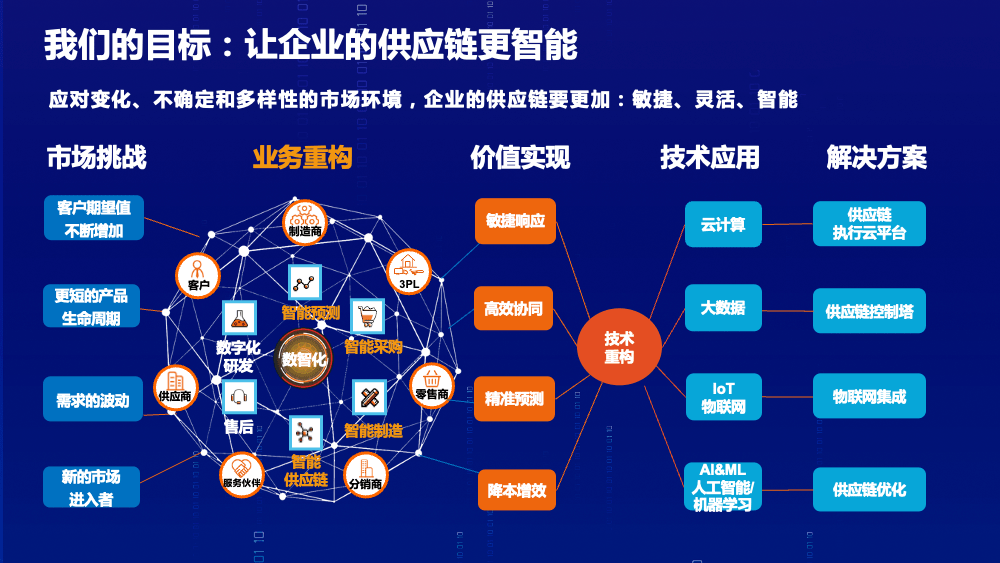 我们的目标：让企业的供应链更智能

应对变化、不确定和多样性的市场环境，企业的供应链要更加：敏捷、灵活、智能

市场挑战

客户期望值不断增加

更短的产品生命周期

需求的波动

新的市场进入者

业务重构

制造商

客户

3PL

智能预测

智能采购

数字化研发

数智化

供应商

零售商

售后

智能制造

智能供应链

服务伙伴

分销商

价值实现

敏捷响应

高效协同

精准预测

降本增效

技术重构

技术应用

云计算

大数据

IoT 物联网

AI&ML 人工智能/机器学习

解决方案

供应链执行云平台

供应链控制塔

物联网集成

供应链优化